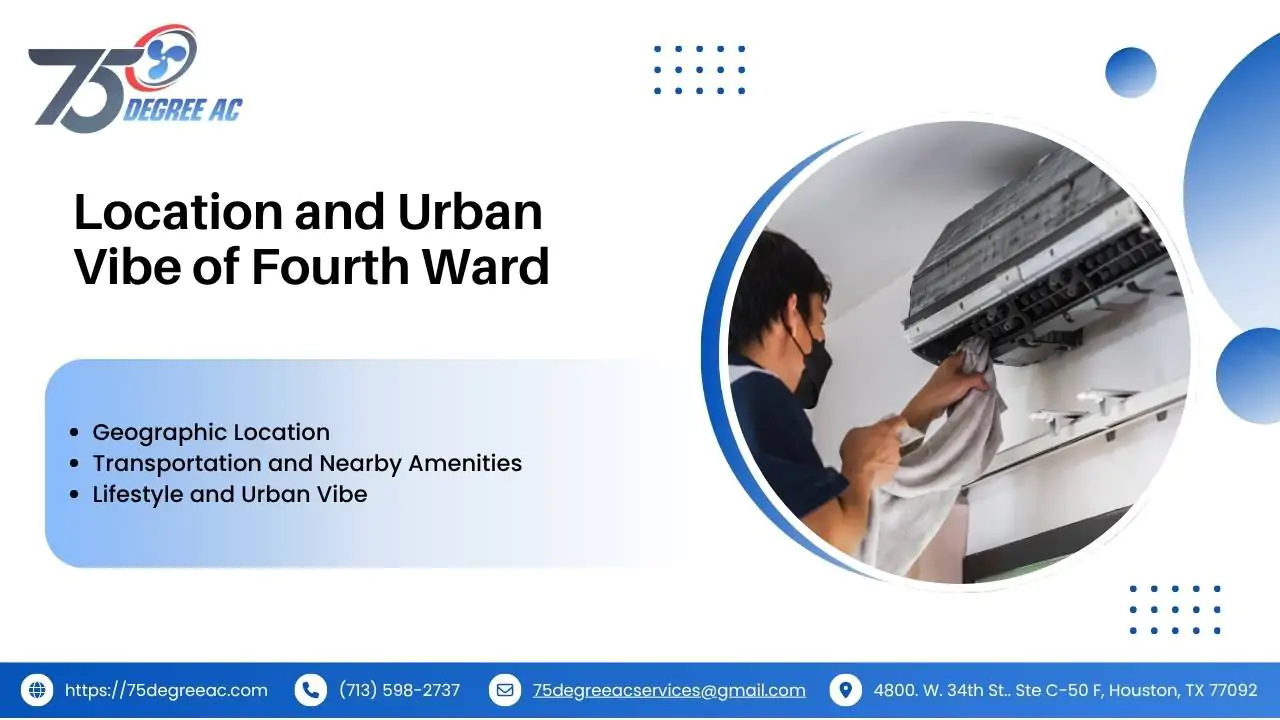 75 DEGREE AC

Location and Urban Vibe of Fourth Ward

- Geographic Location
- Transportation and Nearby Amenities
- Lifestyle and Urban Vibe

https://75degreeac.com (713) 598-2737 75degreeacservices@gmail.com 4800. W. 34th St.. Ste C-50 F, Houston, TX 77092